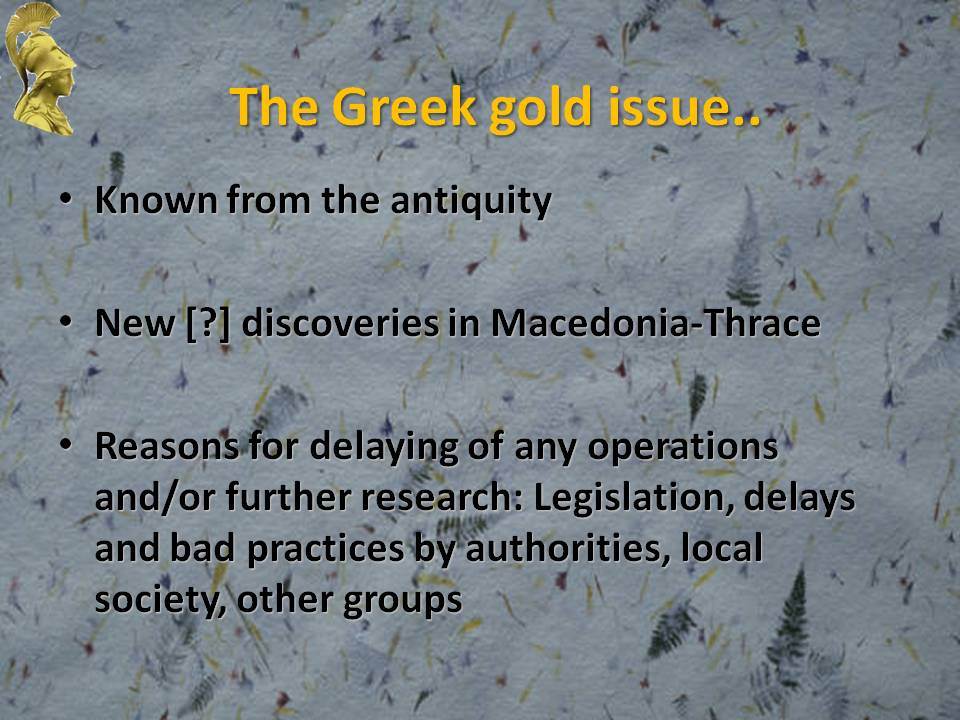 The Greek gold issue..

• Known from the antiquity

• New [?] discoveries in Macedonia-Thrace

• Reasons for delaying of any operations and/or further research: Legislation, delays and bad practices by authorities, local society, other groups